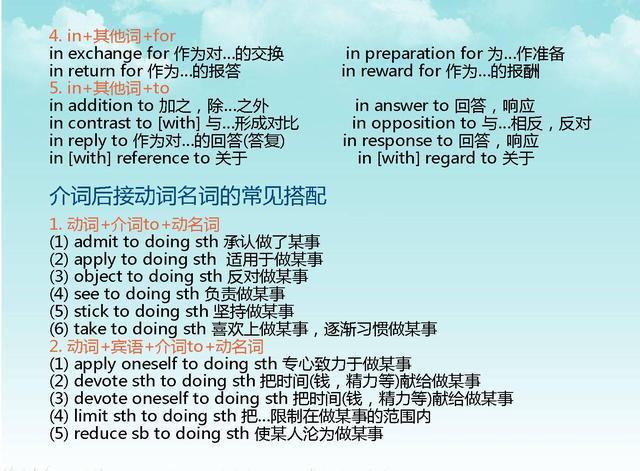 4. in+其他词+for
in exchange for 作为对...的交换
in return for 作为...的报答

in preparation for 为...作准备
in reward for 作为...的报酬

5. in+其他词+to
in addition to 加之，除...之外
in contrast to [with] 与...形成对比
in reply to 作为对...的回答(答复)
in [with] reference to 关于

in answer to 回答，响应
in opposition to 与...相反，反对
in response to 回答，响应
in [with] regard to 关于

介词后接动词名词的常见搭配

1. 动词+介词to+动名词
(1) admit to doing sth 承认做了某事
(2) apply to doing sth 适用于做某事
(3) object to doing sth 反对做某事
(4) see to doing sth 负责做某事
(5) stick to doing sth 坚持做某事
(6) take to doing sth 喜欢上做某事，逐渐习惯做某事

2. 动词+宾语+介词to+动名词
(1) apply oneself to doing sth 专心致力于做某事
(2) devote sth to doing sth 把时间(钱，精力等)献给做某事
(3) devote oneself to doing sth 把时间(钱，精力等)献给做某事
(4) limit sth to doing sth 把...限制在做某事的范围内
(5) reduce sb to doing sth 使某人沦为做某事